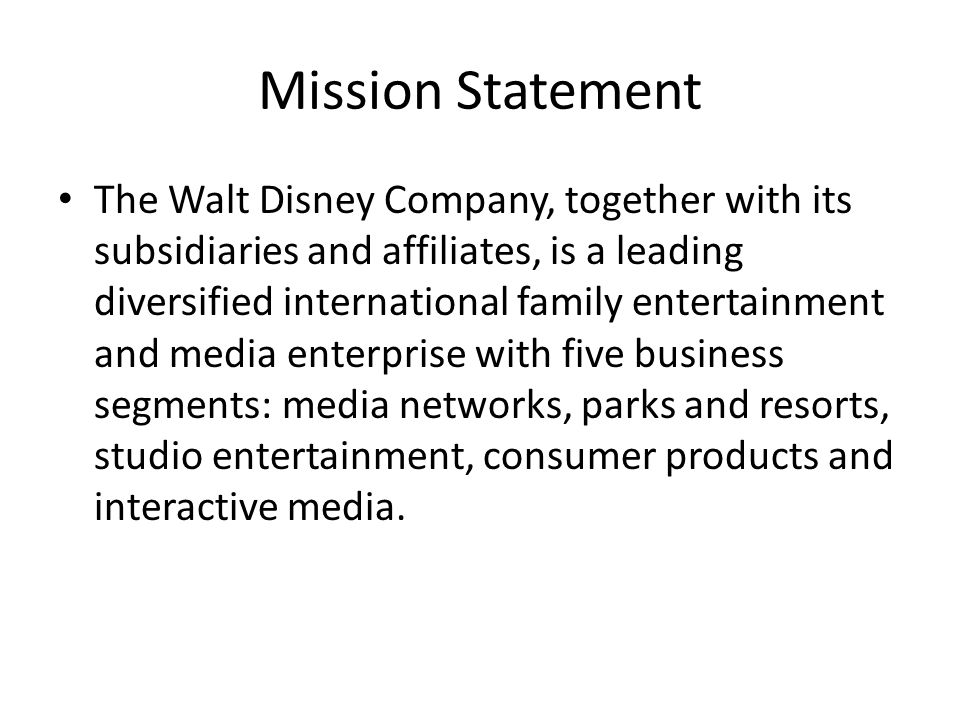 Mission Statement

• The Walt Disney Company, together with its subsidiaries and affiliates, is a leading diversified international family entertainment and media enterprise with five business segments: media networks, parks and resorts, studio entertainment, consumer products and interactive media.